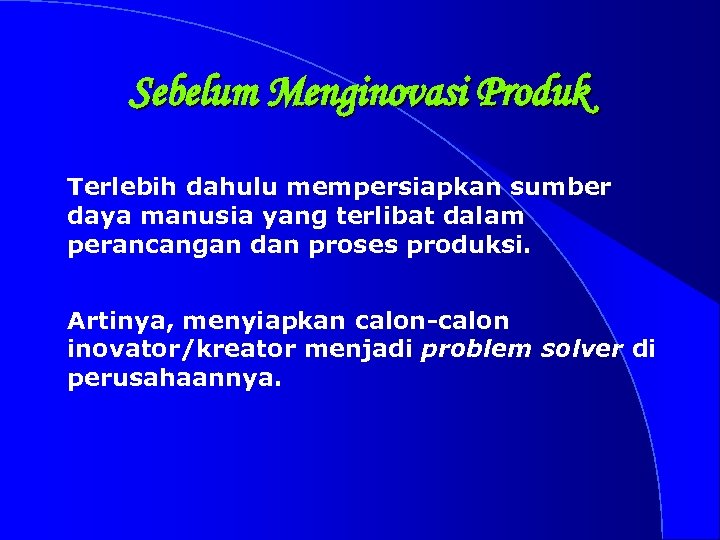 Sebelum Menginovasi Produk

Terlebih dahulu mempersiapkan sumber daya manusia yang terlibat dalam perancangan dan proses produksi.

Artinya, menyiapkan calon-calon inovator/kreator menjadi problem solver di perusahaannya.